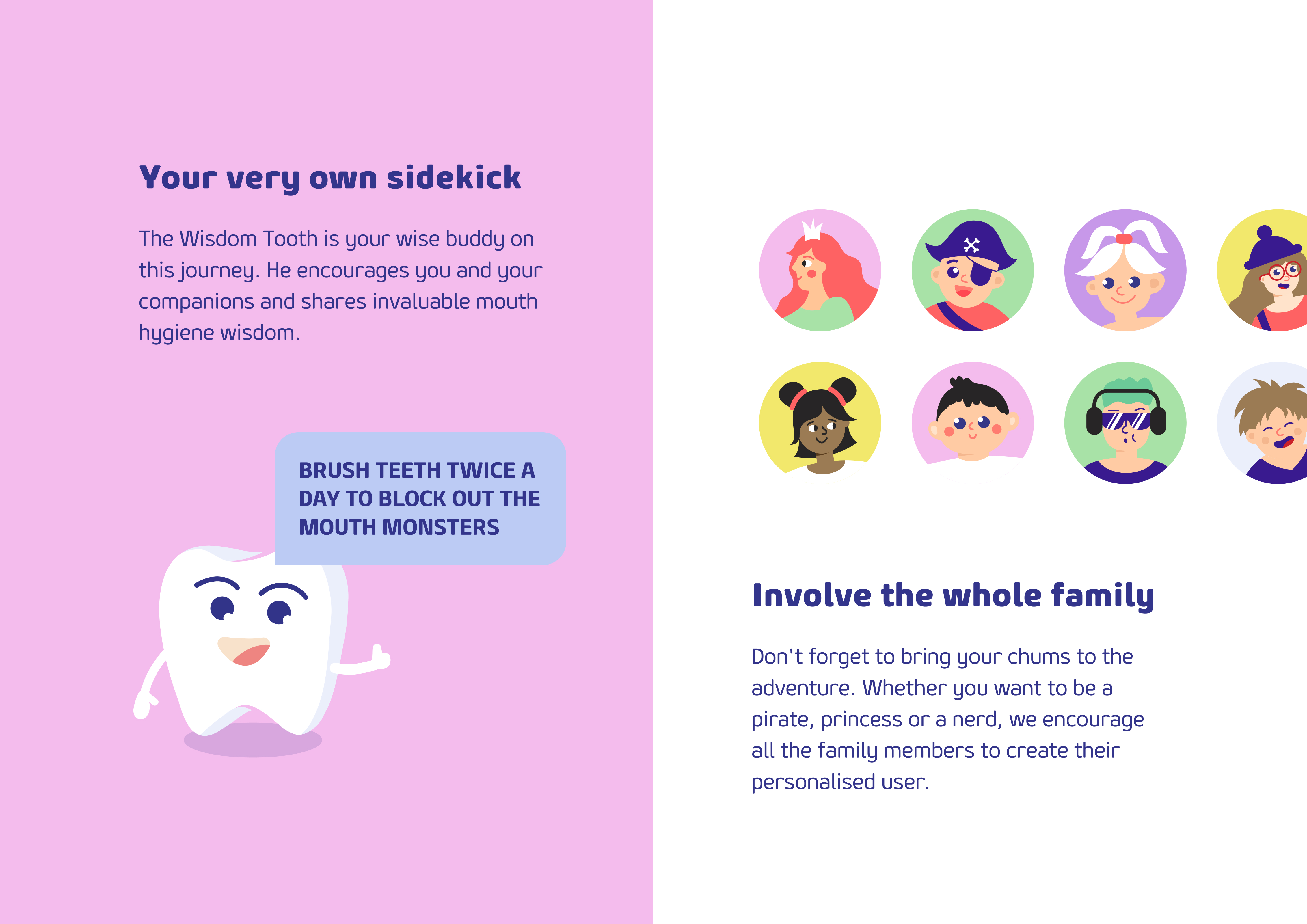 Your very own sidekick

The Wisdom Tooth is your wise buddy on this journey. He encourages you and your companions and shares invaluable mouth hygiene wisdom.

BRUSH TEETH TWICE A DAY TO BLOCK OUT THE MOUTH MONSTERS

Involve the whole family

Don't forget to bring your chums to the adventure. Whether you want to be a pirate, princess or a nerd, we encourage all the family members to create their personalised user.